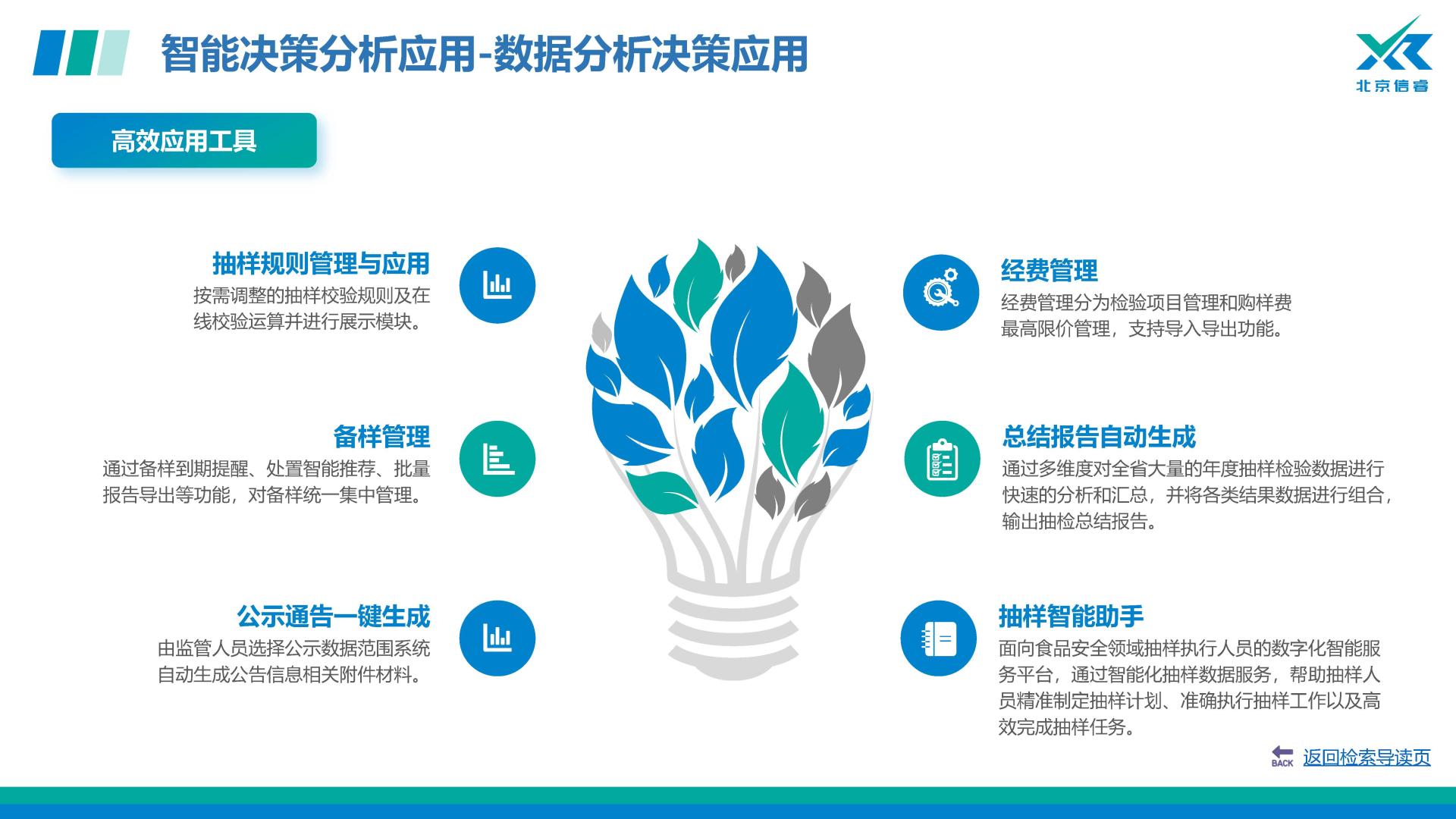 智能决策分析应用-数据分析决策应用

北京信睿

高效应用工具

抽样规则管理与应用
按需调整的抽样校验规则及在线校验运算并进行展示模块。

备样管理
通过备样到期提醒、处置智能推荐、批量报告导出等功能，对备样统一集中管理。

公示通告一键生成
由监管人员选择公示数据范围系统自动生成公告信息相关附件材料。

经费管理
经费管理分为检验项目管理和购样费最高限价管理，支持导入导出功能。

总结报告自动生成
通过多维度对全省大量的年度抽样检验数据进行快速的分析和汇总，并将各类结果数据进行组合，输出抽检总结报告。

抽样智能助手
面向食品安全领域抽样执行人员的数字化智能服务平台，通过智能化抽样数据服务，帮助抽样人员精准制定抽样计划、准确执行抽样工作以及高效完成抽样任务。

BACK 返回检索导读页